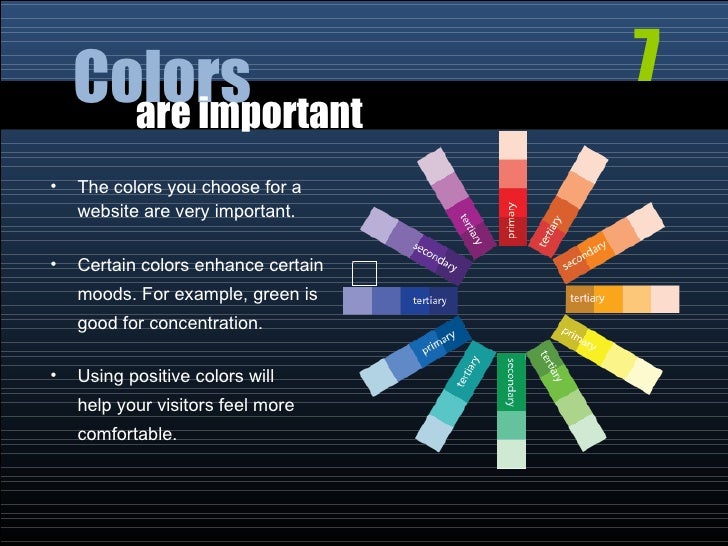 Colors are important

7

• The colors you choose for a website are very important.

• Certain colors enhance certain moods. For example, green is good for concentration.

• Using positive colors will help your visitors feel more comfortable.

primary
tertiary
secondary
tertiary
primary
tertiary
secondary
tertiary
primary
tertiary
secondary
tertiary